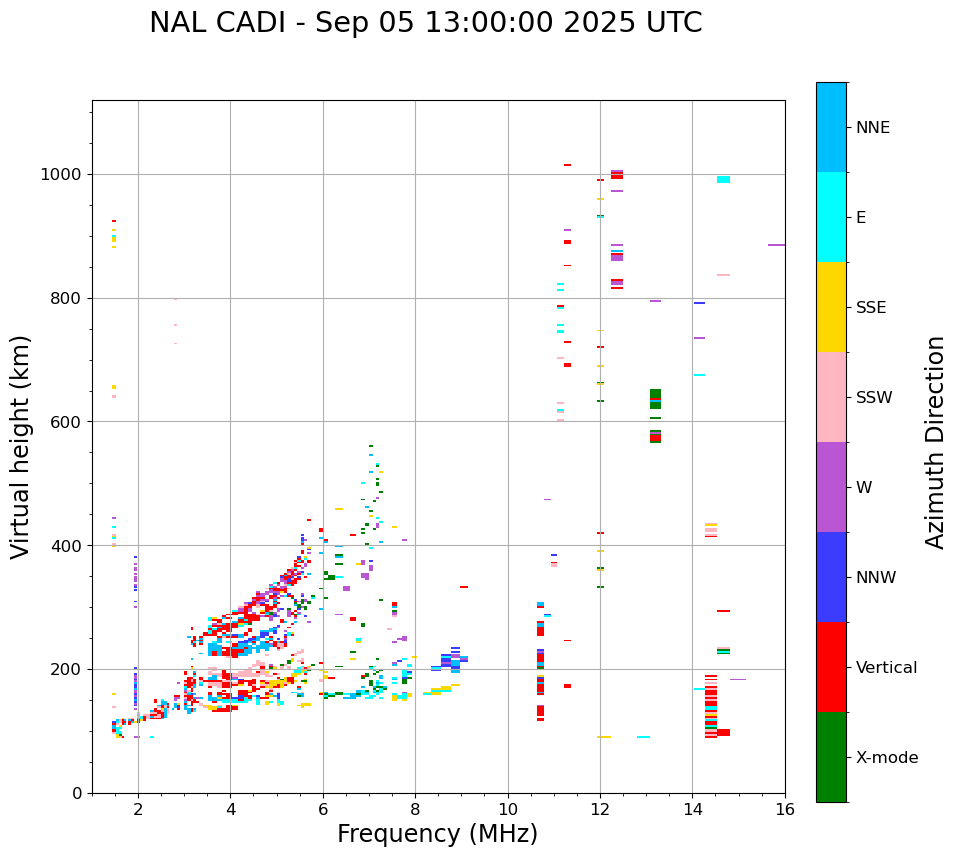 NAL CADI - Sep 05 13:00:00 2025 UTC

Virtual height (km)

1000
800
600
400
200
0

2
4
6
8
10
12
14
16

Frequency (MHz)

NNE
E
SSE
SSW
W
NNW
Vertical
X-mode

Azimuth Direction